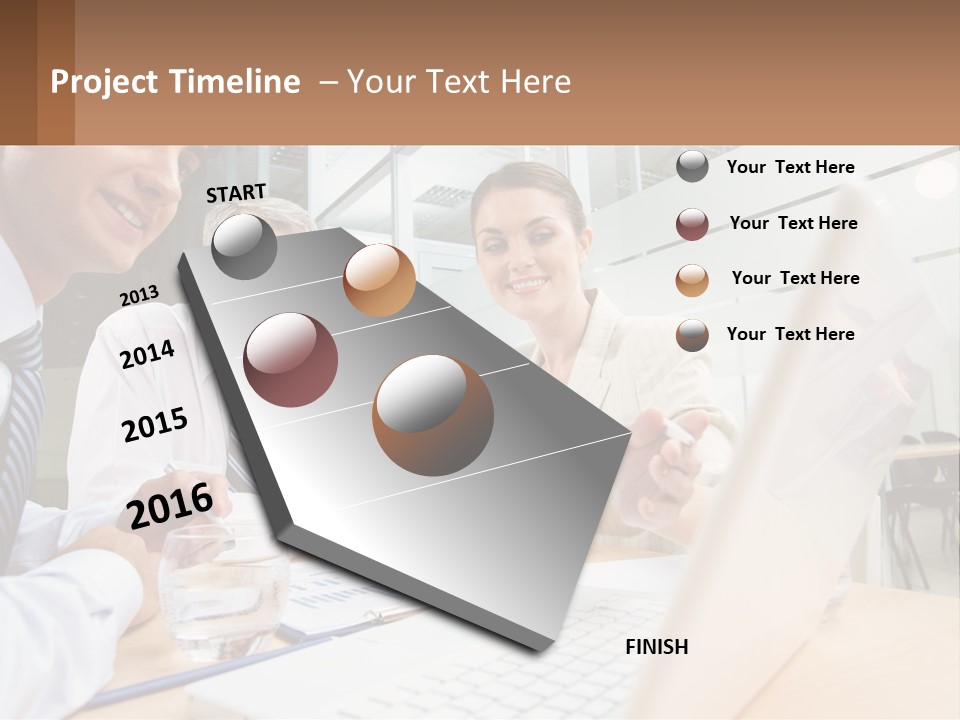 Project Timeline – Your Text Here

START

2013

2014

2015

2016

FINISH

Your Text Here

Your Text Here

Your Text Here

Your Text Here